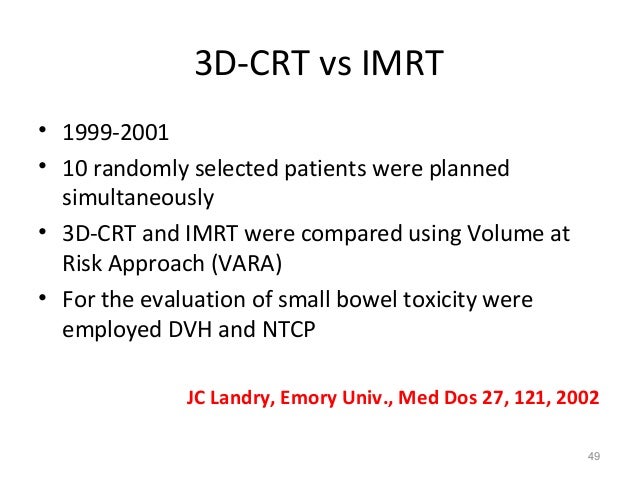 3D-CRT vs IMRT

• 1999-2001
• 10 randomly selected patients were planned simultaneously
• 3D-CRT and IMRT were compared using Volume at Risk Approach (VARA)
• For the evaluation of small bowel toxicity were employed DVH and NTCP

JC Landry, Emory Univ., Med Dos 27, 121, 2002

49